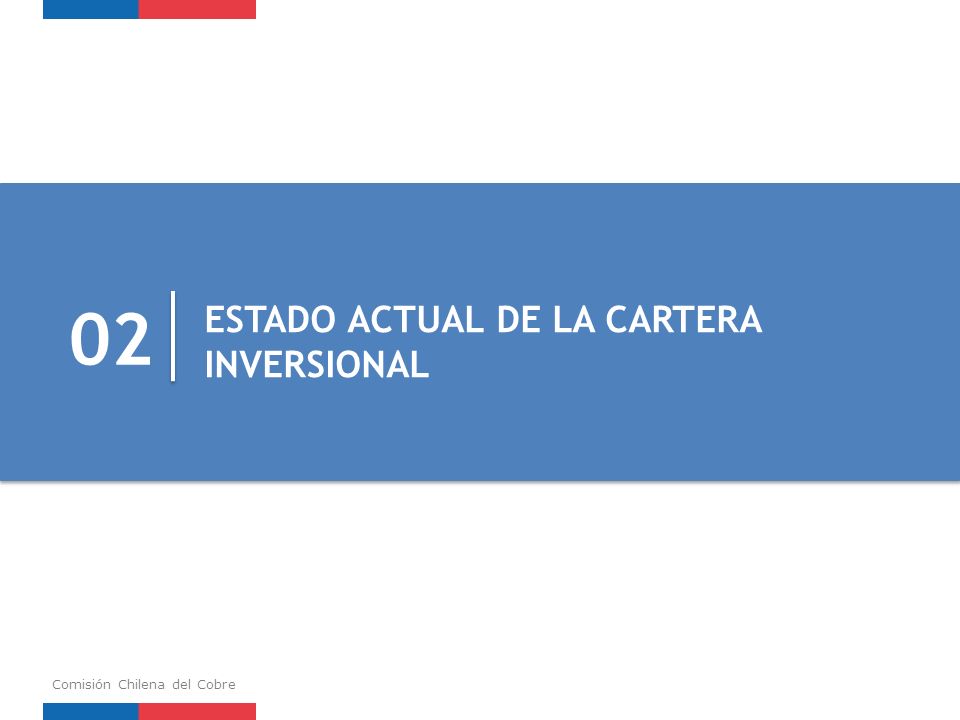 02

ESTADO ACTUAL DE LA CARTERA INVERSIONAL

Comisión Chilena del Cobre